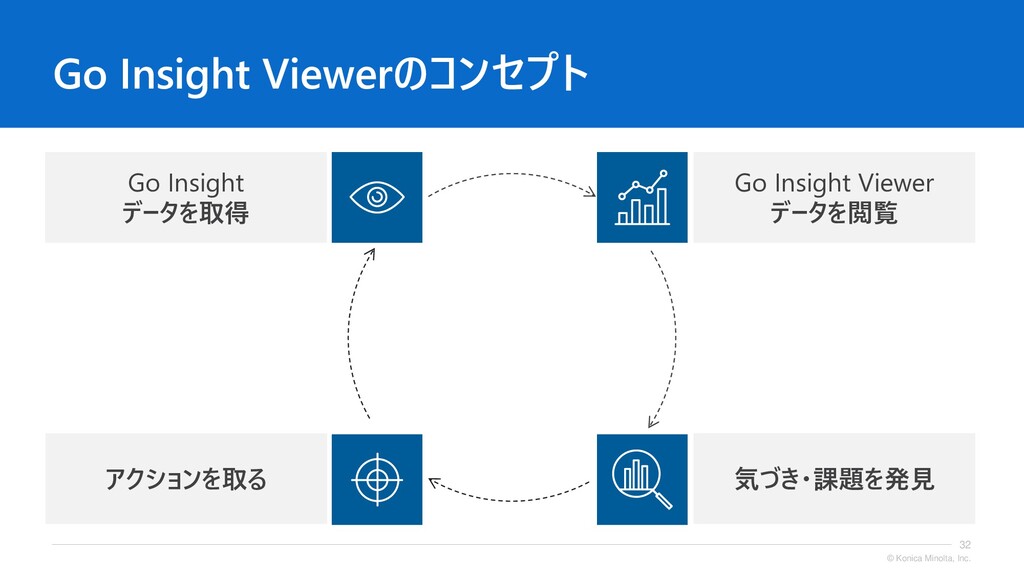 Go Insight Viewerのコンセプト

Go Insight
データを取得

Go Insight Viewer
データを閲覧

アクションを取る

気づき・課題を発見

32

© Konica Minolta, Inc.